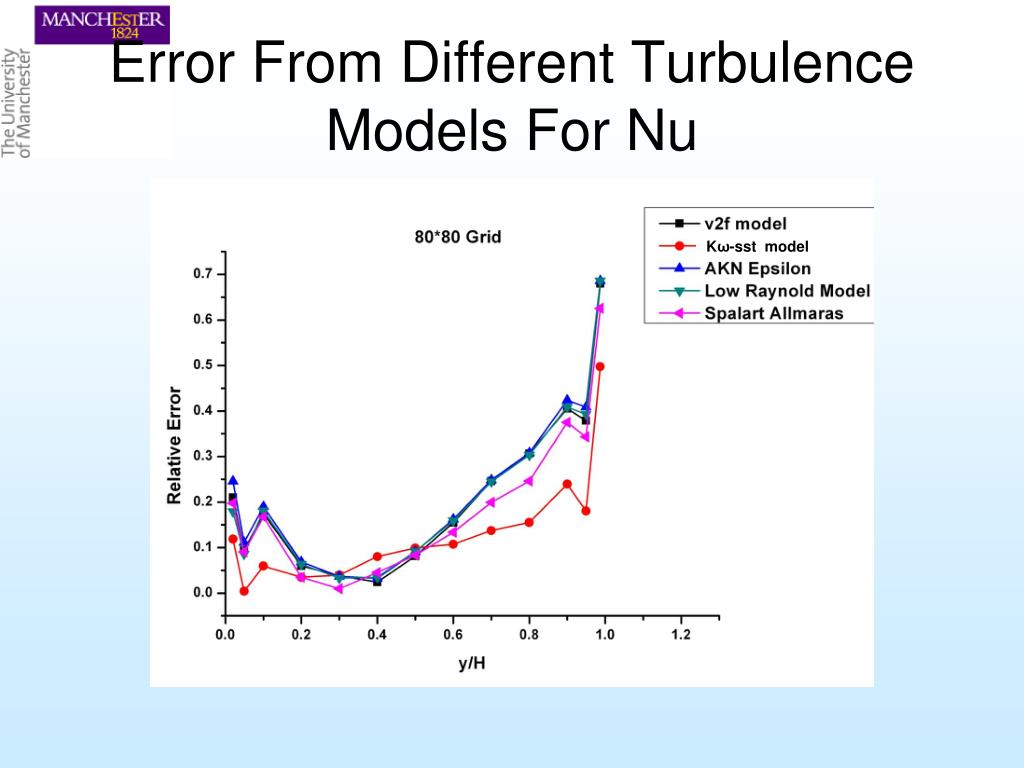 MANCHESTER
1824

The University of Manchester

Error From Different Turbulence Models For Nu

80*80 Grid

v2f model
Kω-sst model
AKN Epsilon
Low Raynold Model
Spalart Allmaras

Relative Error

0.7
0.6
0.5
0.4
0.3
0.2
0.1
0.0

0.0
0.2
0.4
0.6
0.8
1.0
1.2

y/H